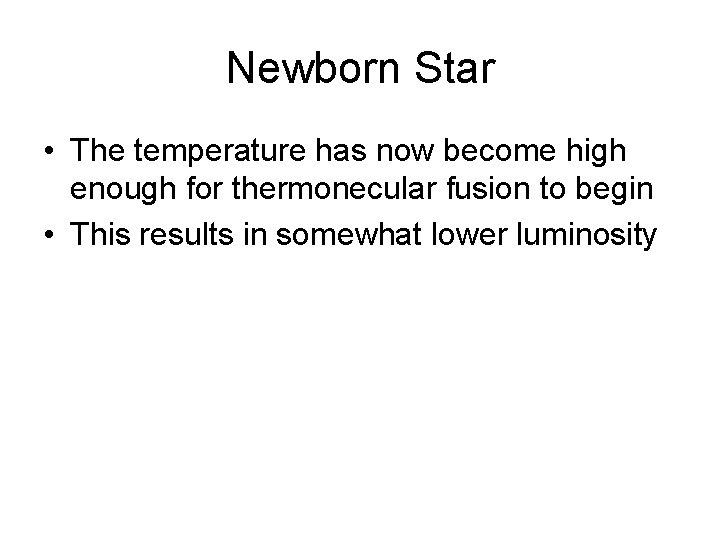 Newborn Star

• The temperature has now become high enough for thermonecular fusion to begin
• This results in somewhat lower luminosity